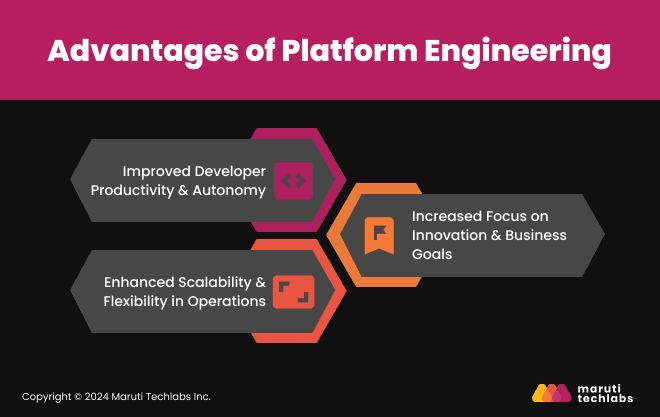 Advantages of Platform Engineering

Improved Developer Productivity & Autonomy

Increased Focus on Innovation & Business Goals

Enhanced Scalability & Flexibility in Operations

Copyright © 2024 Maruti Techlabs Inc.

maruti techlabs